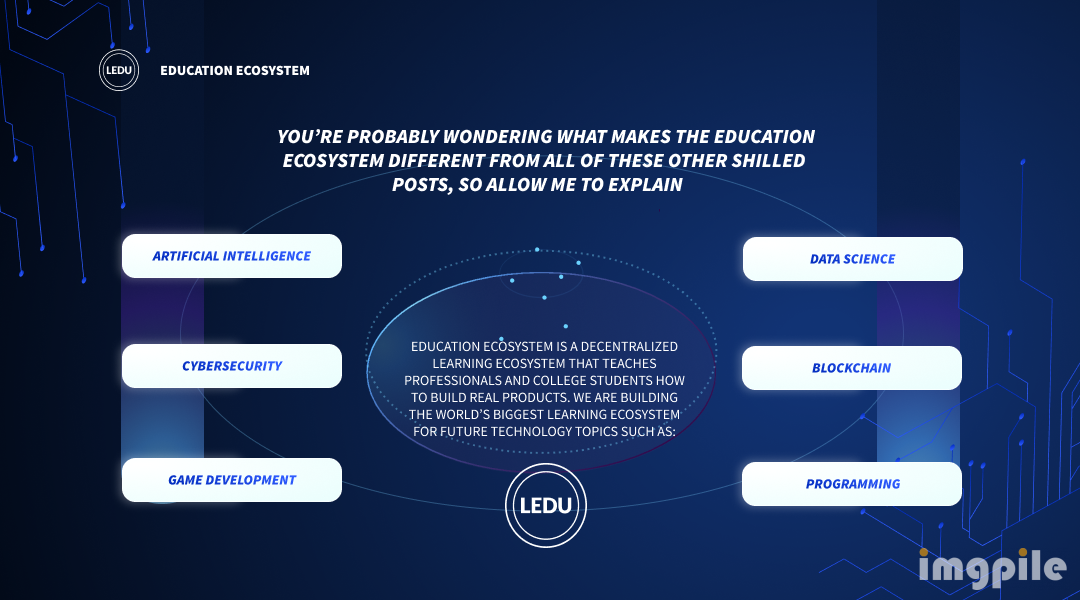 LEDU EDUCATION ECOSYSTEM

YOU'RE PROBABLY WONDERING WHAT MAKES THE EDUCATION ECOSYSTEM DIFFERENT FROM ALL OF THESE OTHER SHILLED POSTS, SO ALLOW ME TO EXPLAIN

ARTIFICIAL INTELLIGENCE

CYBERSECURITY

GAME DEVELOPMENT

EDUCATION ECOSYSTEM IS A DECENTRALIZED LEARNING ECOSYSTEM THAT TEACHES PROFESSIONALS AND COLLEGE STUDENTS HOW TO BUILD REAL PRODUCTS. WE ARE BUILDING THE WORLD'S BIGGEST LEARNING ECOSYSTEM FOR FUTURE TECHNOLOGY TOPICS SUCH AS:

LEDU

DATA SCIENCE

BLOCKCHAIN

PROGRAMMING

imgpile